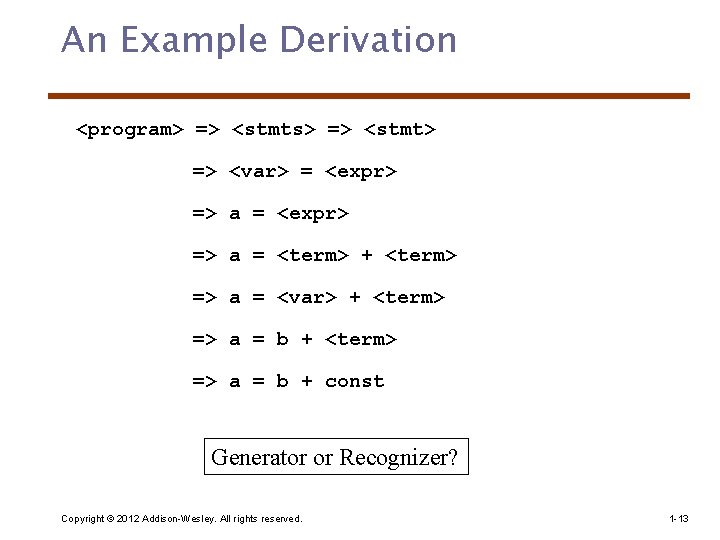 An Example Derivation

<program> => <stmts> => <stmt>

=> <var> = <expr>

=> a = <expr>

=> a = <term> + <term>

=> a = <var> + <term>

=> a = b + <term>

=> a = b + const

Generator or Recognizer?

Copyright © 2012 Addison-Wesley. All rights reserved.

1-13